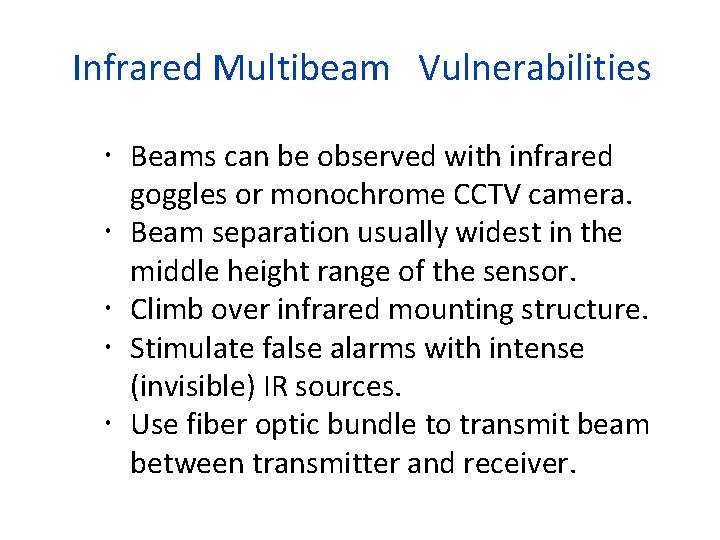 Infrared Multibeam Vulnerabilities

• Beams can be observed with infrared goggles or monochrome CCTV camera.
• Beam separation usually widest in the middle height range of the sensor.
• Climb over infrared mounting structure.
• Stimulate false alarms with intense (invisible) IR sources.
• Use fiber optic bundle to transmit beam between transmitter and receiver.